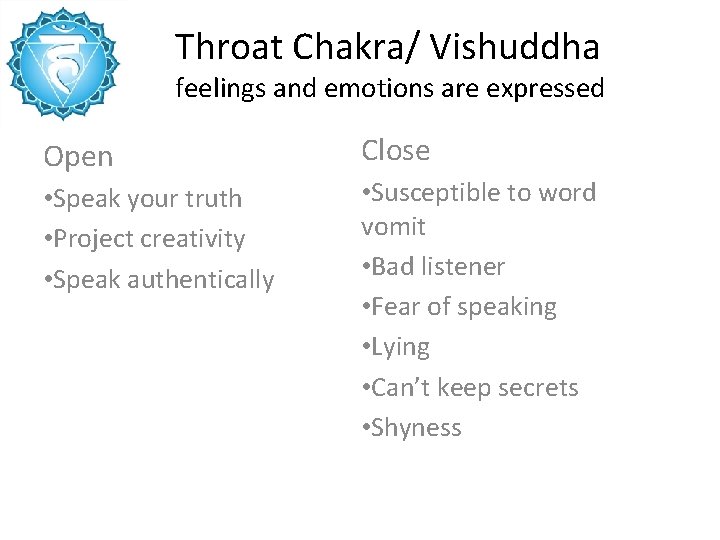 Throat Chakra/ Vishuddha
feelings and emotions are expressed

Open
•Speak your truth
•Project creativity
•Speak authentically

Close
•Susceptible to word vomit
•Bad listener
•Fear of speaking
•Lying
•Can't keep secrets
•Shyness